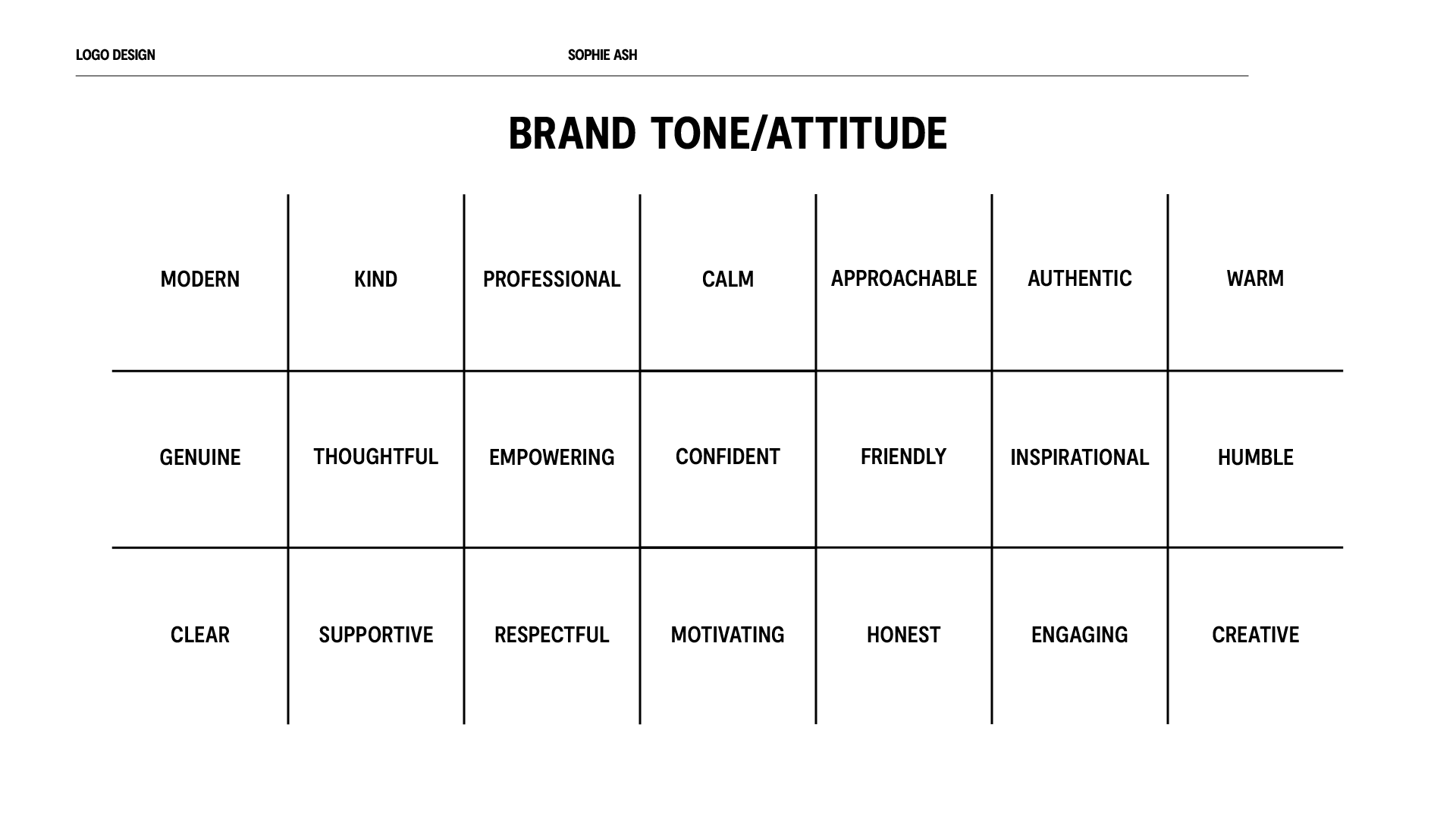 LOGO DESIGN SOPHIE ASH

BRAND TONE/ATTITUDE

| MODERN | KIND | PROFESSIONAL | CALM | APPROACHABLE | AUTHENTIC | WARM |
|---|---|---|---|---|---|---|
| GENUINE | THOUGHTFUL | EMPOWERING | CONFIDENT | FRIENDLY | INSPIRATIONAL | HUMBLE |
| CLEAR | SUPPORTIVE | RESPECTFUL | MOTIVATING | HONEST | ENGAGING | CREATIVE |